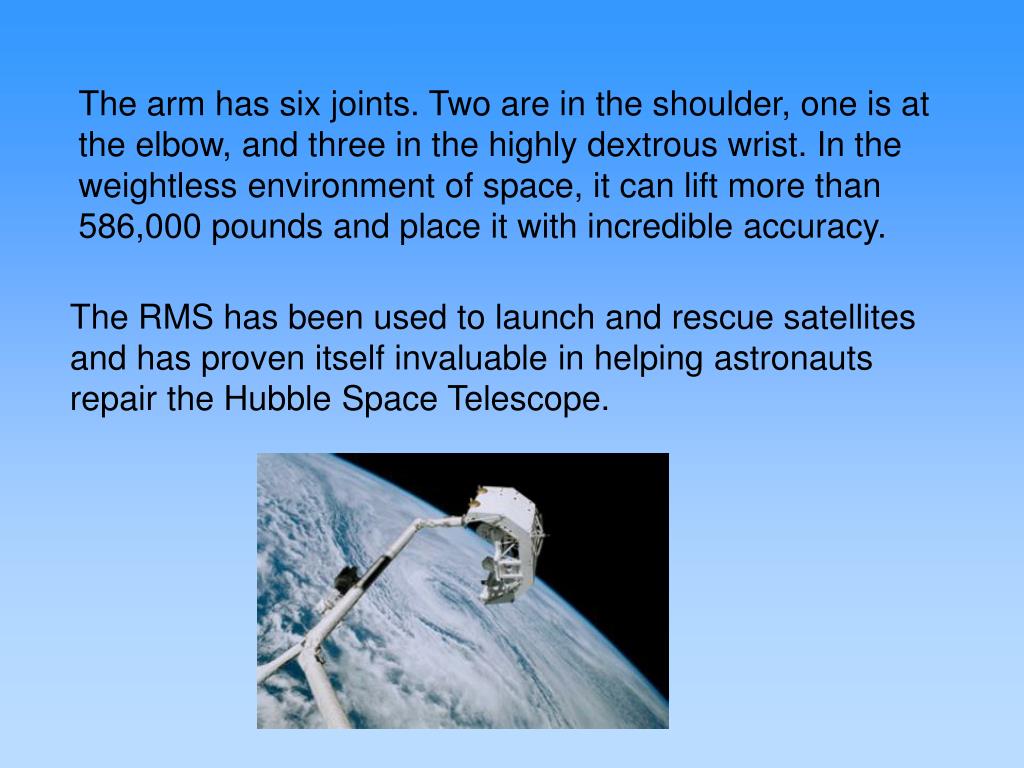 The arm has six joints. Two are in the shoulder, one is at the elbow, and three in the highly dextrous wrist. In the weightless environment of space, it can lift more than 586,000 pounds and place it with incredible accuracy.

The RMS has been used to launch and rescue satellites and has proven itself invaluable in helping astronauts repair the Hubble Space Telescope.